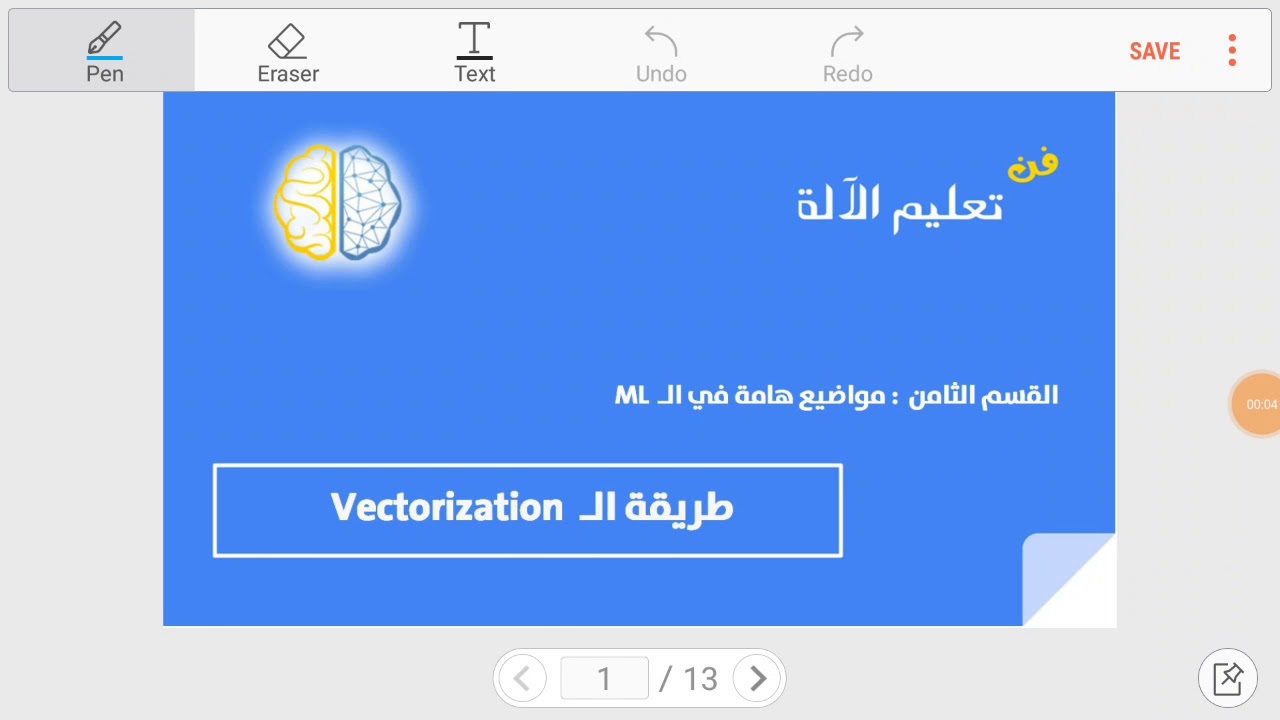 Pen Eraser Text Undo Redo SAVE

فن
تعليم الآلة

القسم الثامن : مواضيع هامة في الـ ML

طريقة الـ Vectorization

00:04

1 / 13